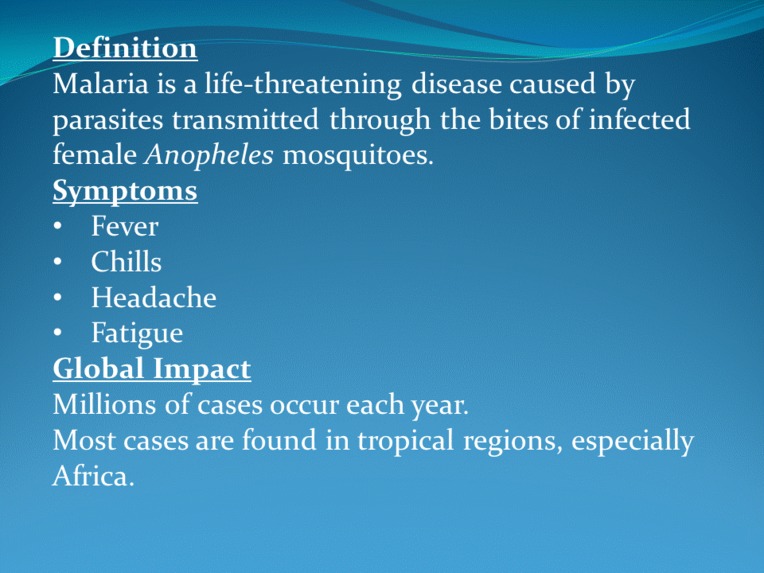 Definition
Malaria is a life-threatening disease caused by parasites transmitted through the bites of infected female Anopheles mosquitoes.
Symptoms
• Fever
• Chills
• Headache
• Fatigue
Global Impact
Millions of cases occur each year.
Most cases are found in tropical regions, especially Africa.